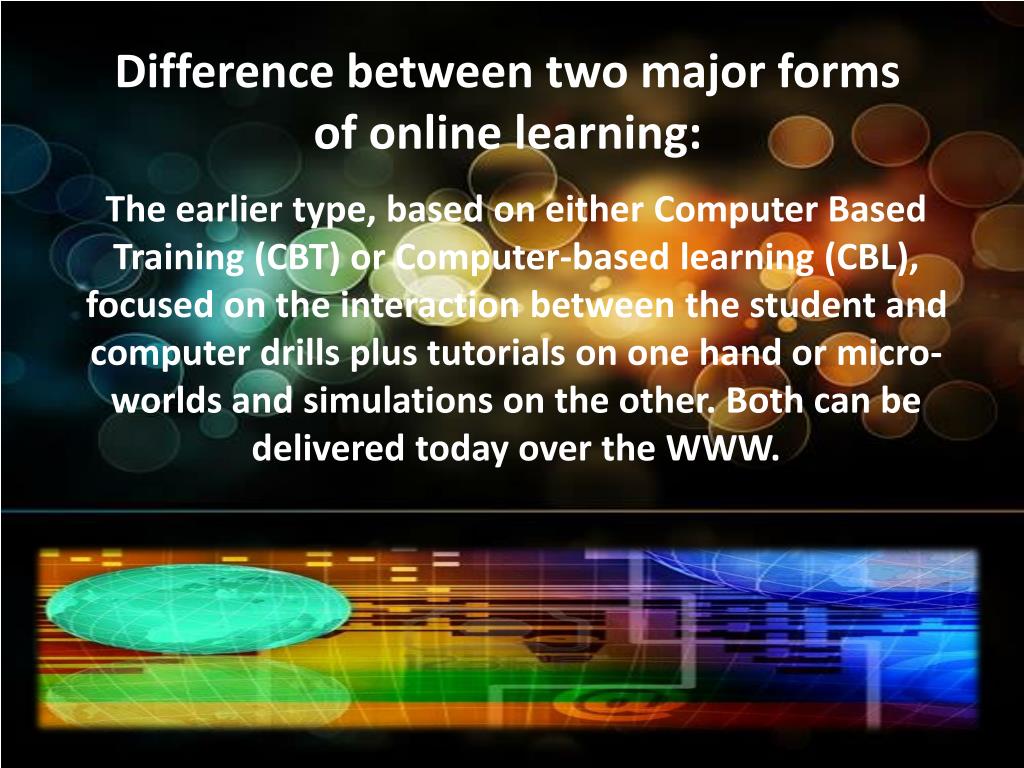 Difference between two major forms of online learning:

The earlier type, based on either Computer Based Training (CBT) or Computer-based learning (CBL), focused on the interaction between the student and computer drills plus tutorials on one hand or micro-worlds and simulations on the other. Both can be delivered today over the WWW.